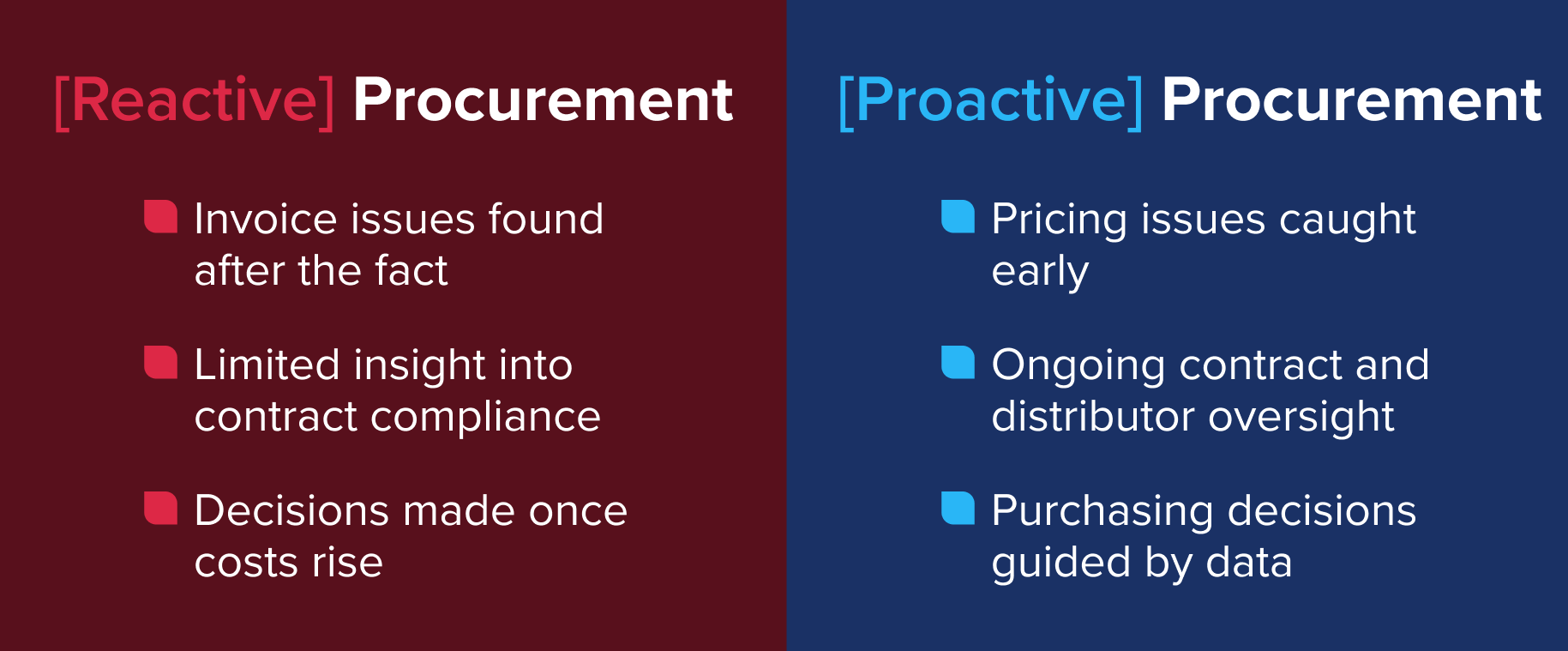 [Reactive] Procurement

Invoice issues found after the fact

Limited insight into contract compliance

Decisions made once costs rise

[Proactive] Procurement

Pricing issues caught early

Ongoing contract and distributor oversight

Purchasing decisions guided by data